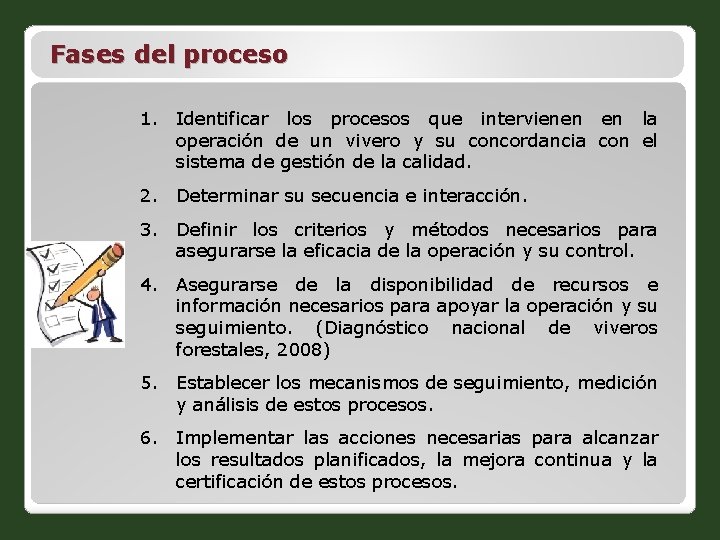 Fases del proceso

1. Identificar los procesos que intervienen en la operación de un vivero y su concordancia con el sistema de gestión de la calidad.

2. Determinar su secuencia e interacción.

3. Definir los criterios y métodos necesarios para asegurarse la eficacia de la operación y su control.

4. Asegurarse de la disponibilidad de recursos e información necesarios para apoyar la operación y su seguimiento. (Diagnóstico nacional de viveros forestales, 2008)

5. Establecer los mecanismos de seguimiento, medición y análisis de estos procesos.

6. Implementar las acciones necesarias para alcanzar los resultados planificados, la mejora continua y la certificación de estos procesos.